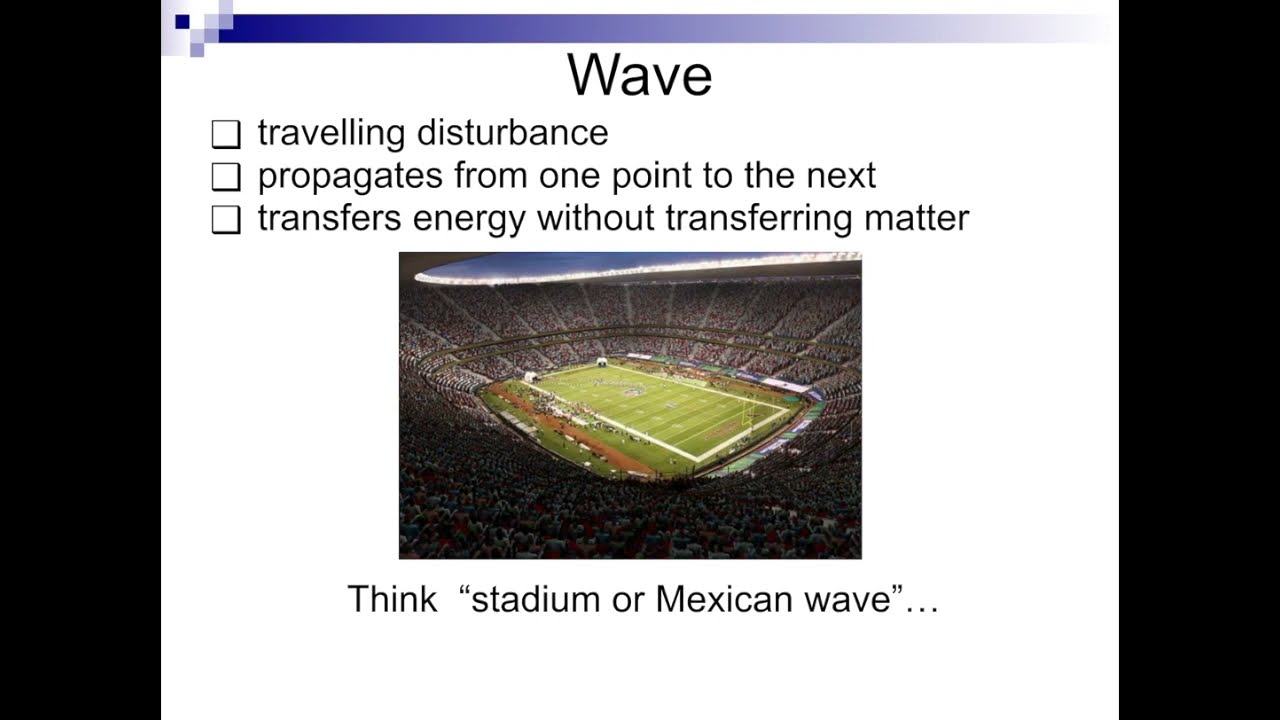 Wave

❑ travelling disturbance
❑ propagates from one point to the next
❑ transfers energy without transferring matter

Think “stadium or Mexican wave”…